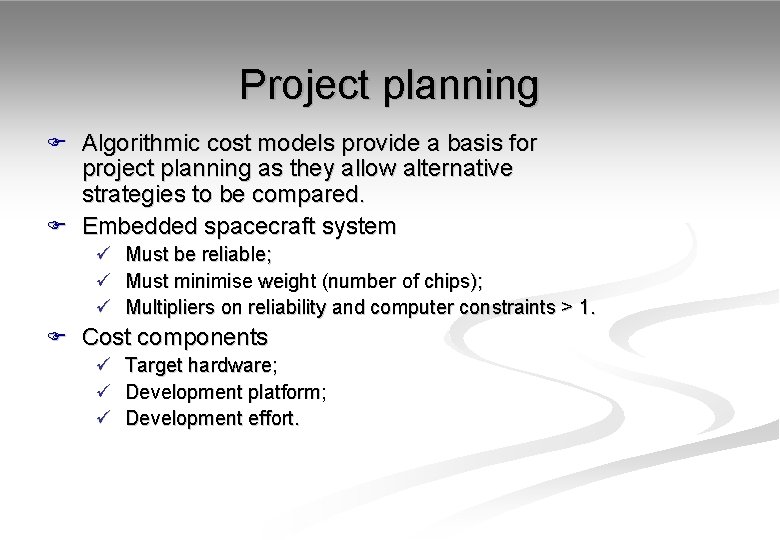 Project planning

Algorithmic cost models provide a basis for project planning as they allow alternative strategies to be compared.

Embedded spacecraft system

✓ Must be reliable;

✓ Must minimise weight (number of chips);

✓ Multipliers on reliability and computer constraints > 1.

Cost components

✓ Target hardware;

✓ Development platform;

✓ Development effort.